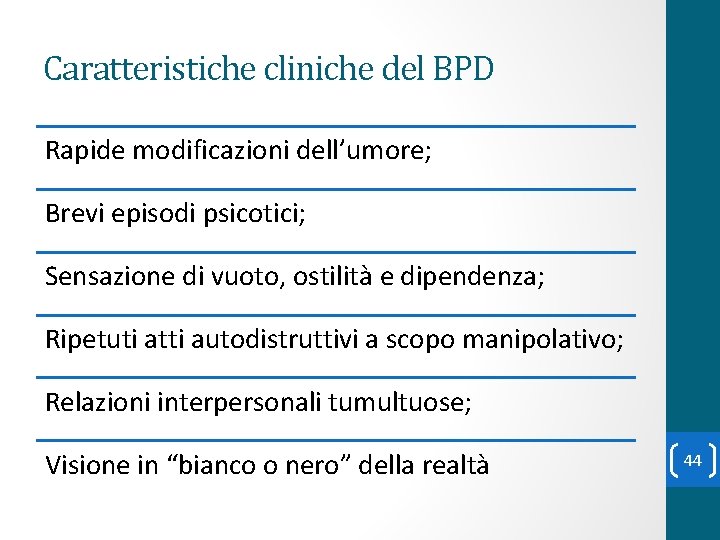 Caratteristiche cliniche del BPD

Rapide modificazioni dell’umore;

Brevi episodi psicotici;

Sensazione di vuoto, ostilità e dipendenza;

Ripetuti atti autodistruttivi a scopo manipolativo;

Relazioni interpersonali tumultuose;

Visione in “bianco o nero” della realtà

44